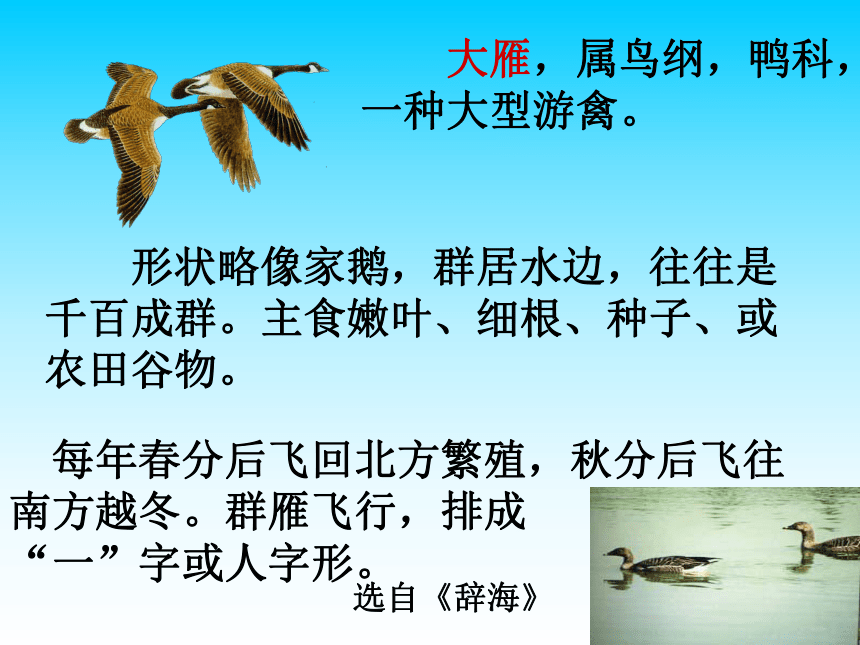 大雁，属鸟纲，鸭科，一种大型游禽。

形状略像家鹅，群居水边，往往是千百成群。主食嫩叶、细根、种子、或农田谷物。

每年春分后飞回北方繁殖，秋分后飞往南方越冬。群雁飞行，排成“一”字或人字形。

选自《辞海》